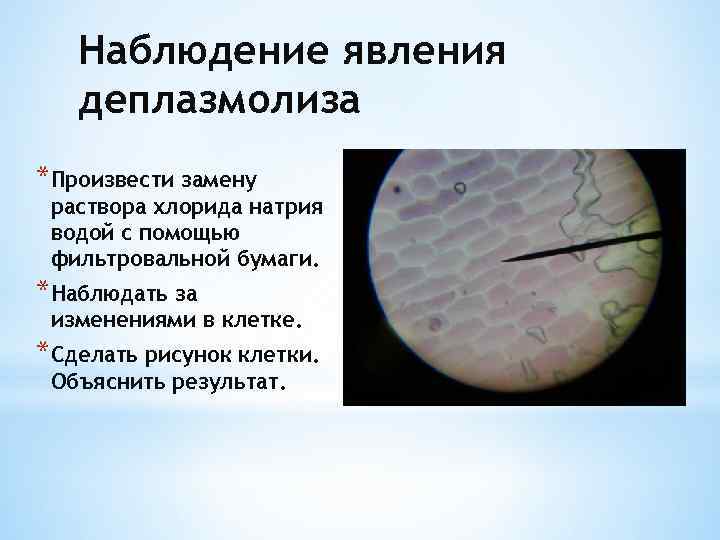 Наблюдение явления деплазмолиза

* Произвести замену раствора хлорида натрия водой с помощью фильтровальной бумаги.
* Наблюдать за изменениями в клетке.
* Сделать рисунок клетки. Объяснить результат.